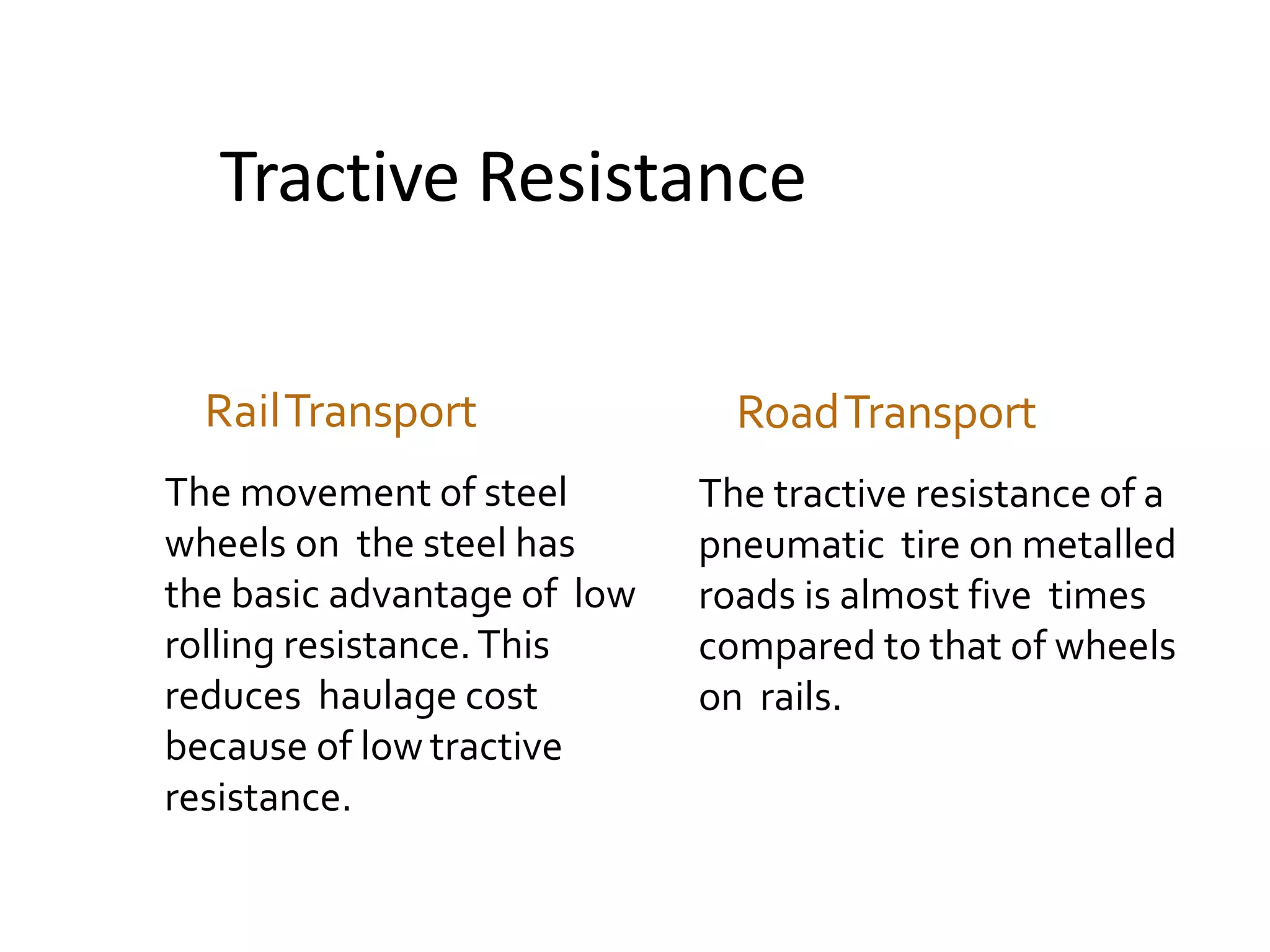 Tractive Resistance

Rail Transport

The movement of steel wheels on the steel has the basic advantage of low rolling resistance. This reduces haulage cost because of low tractive resistance.

Road Transport

The tractive resistance of a pneumatic tire on metalled roads is almost five times compared to that of wheels on rails.